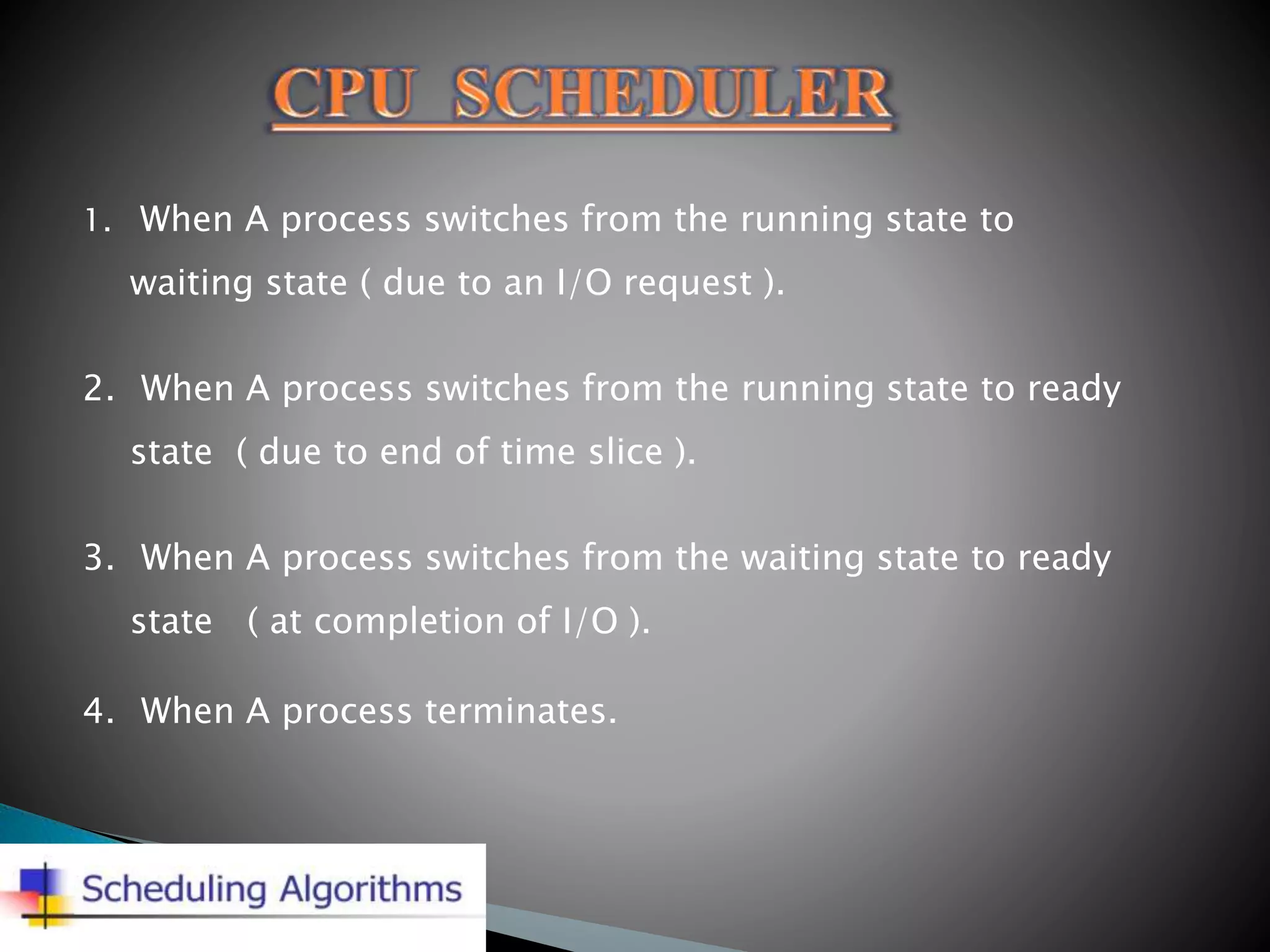 CPU SCHEDULER

1. When A process switches from the running state to waiting state ( due to an I/O request ).

2. When A process switches from the running state to ready state ( due to end of time slice ).

3. When A process switches from the waiting state to ready state ( at completion of I/O ).

4. When A process terminates.

Scheduling Algorithms